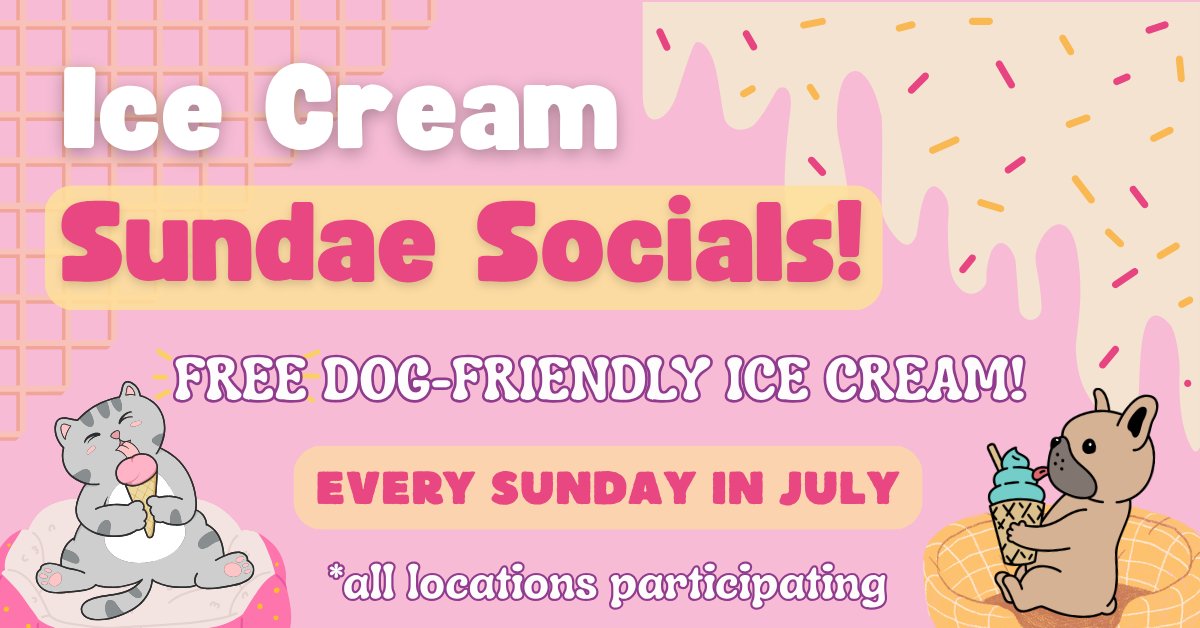 Ice Cream
Sundae Socials!

FREE DOG-FRIENDLY ICE CREAM!

EVERY SUNDAY IN JULY

*all locations participating